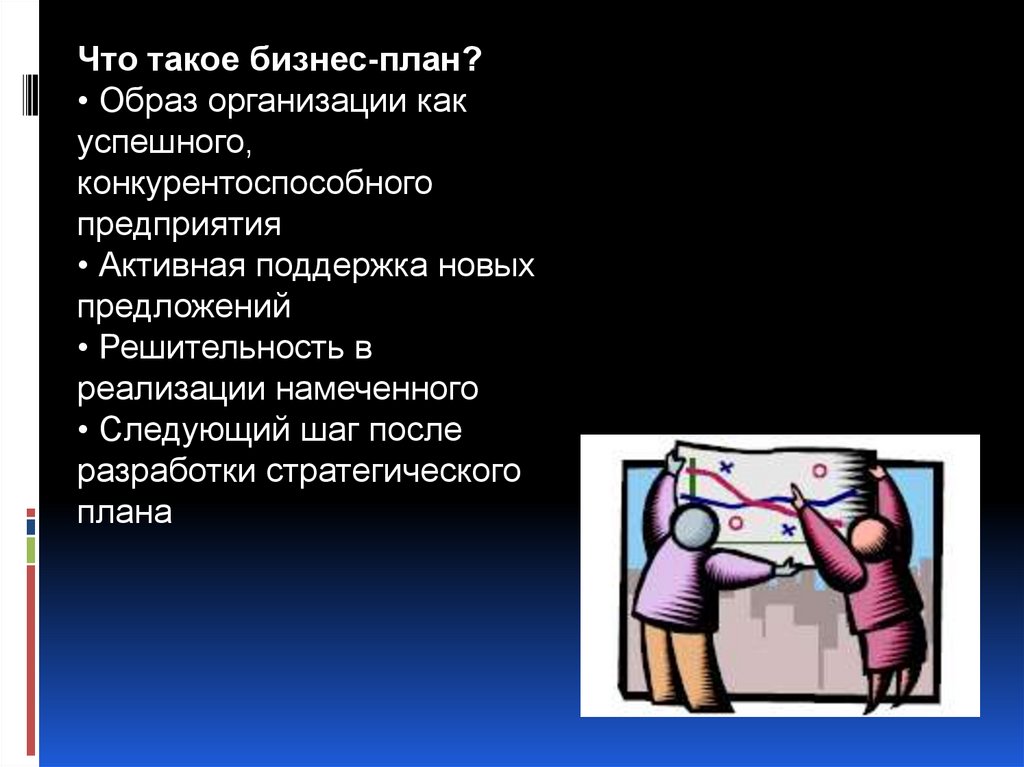 Что такое бизнес-план?
• Образ организации как успешного, конкурентоспособного предприятия
• Активная поддержка новых предложений
• Решительность в реализации намеченного
• Следующий шаг после разработки стратегического плана